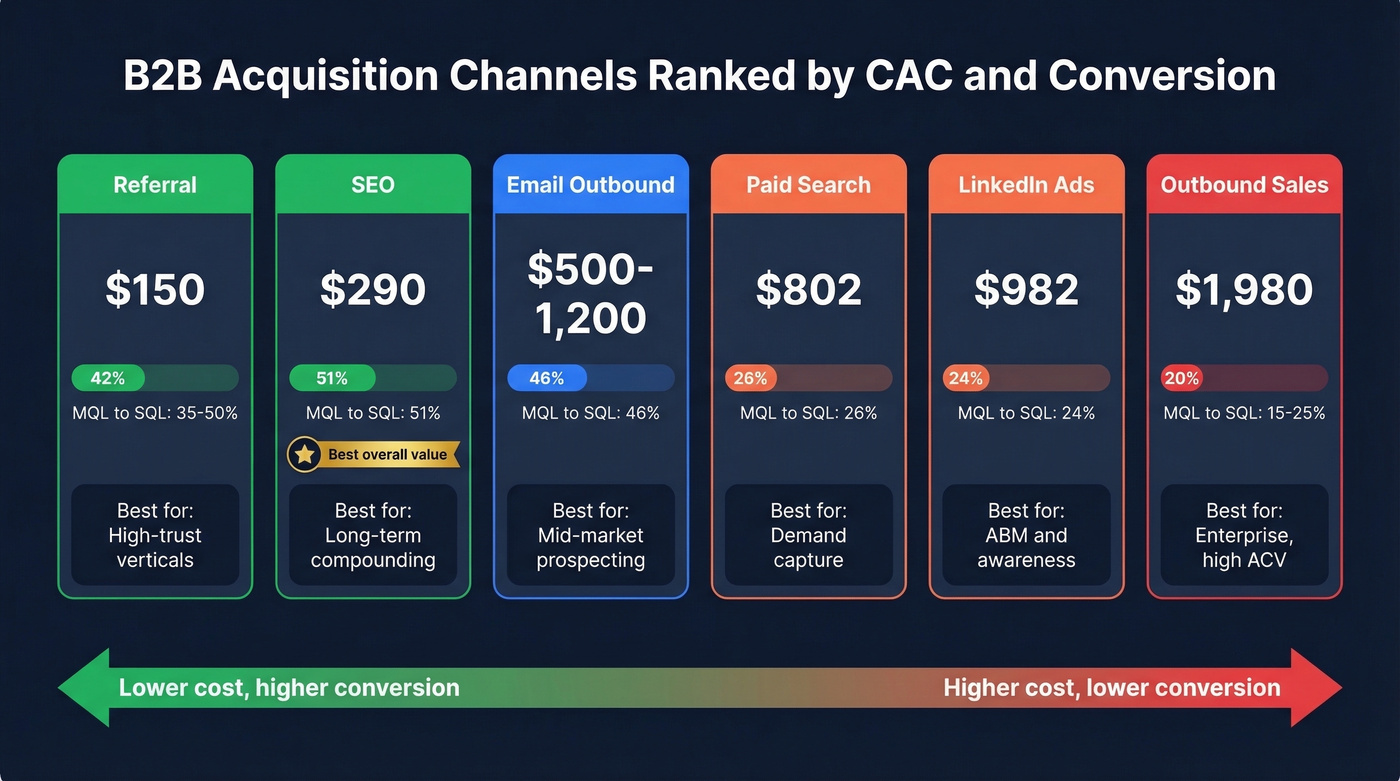 B2B Acquisition Channels Ranked by CAC and Conversion

Referral
$150
42%
MQL to SQL: 35-50%
Best for: High-trust verticals

SEO
$290
51%
MQL to SQL: 51%
Best overall value
Best for: Long-term compounding

Email Outbound
$500-1,200
46%
MQL to SQL: 46%
Best for: Mid-market prospecting

Paid Search
$802
26%
MQL to SQL: 26%
Best for: Demand capture

LinkedIn Ads
$982
24%
MQL to SQL: 24%
Best for: ABM and awareness

Outbound Sales
$1,980
20%
MQL to SQL: 15-25%
Best for: Enterprise, high ACV

Lower cost, higher conversion
Higher cost, lower conversion